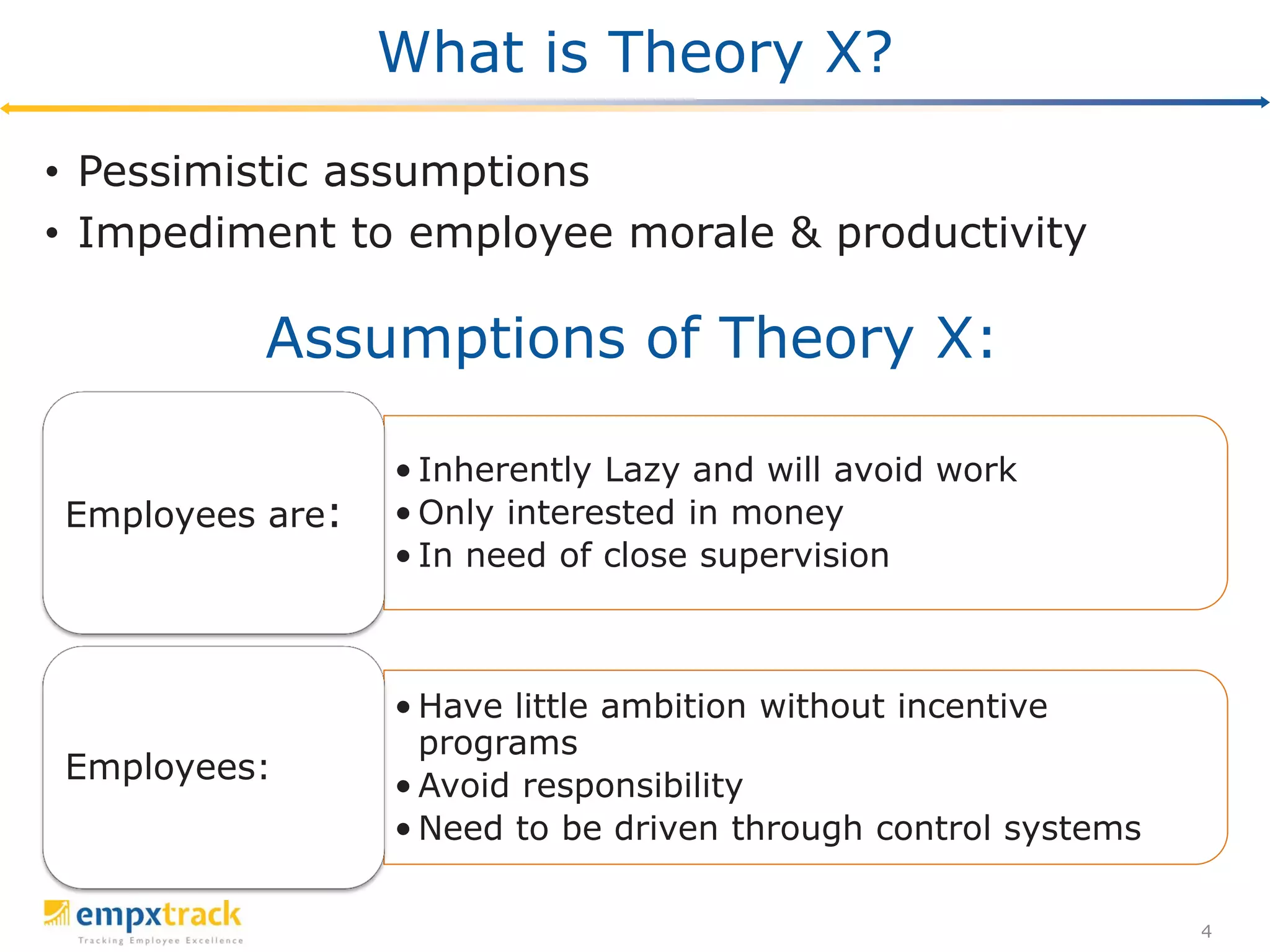 What is Theory X?

• Pessimistic assumptions
• Impediment to employee morale & productivity

Assumptions of Theory X:

Employees are:

• Inherently Lazy and will avoid work
• Only interested in money
• In need of close supervision

Employees:

• Have little ambition without incentive programs
• Avoid responsibility
• Need to be driven through control systems

empxtrack
Tracking Employee Excellence

4